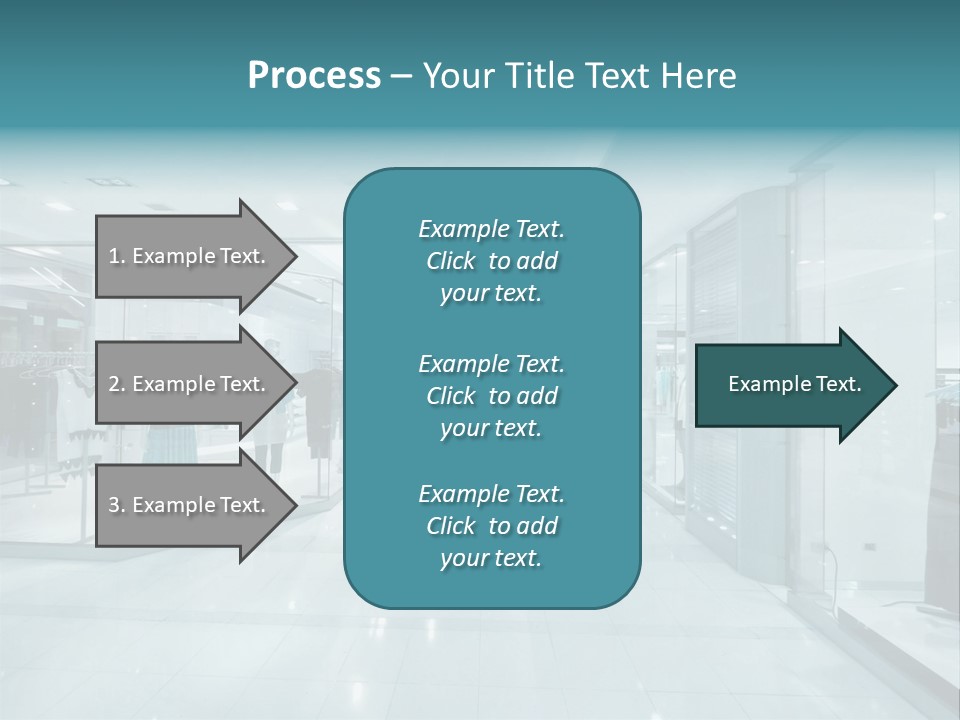 Process – Your Title Text Here

1. Example Text.

2. Example Text.

3. Example Text.

Example Text. Click to add your text.

Example Text. Click to add your text.

Example Text. Click to add your text.

Example Text.